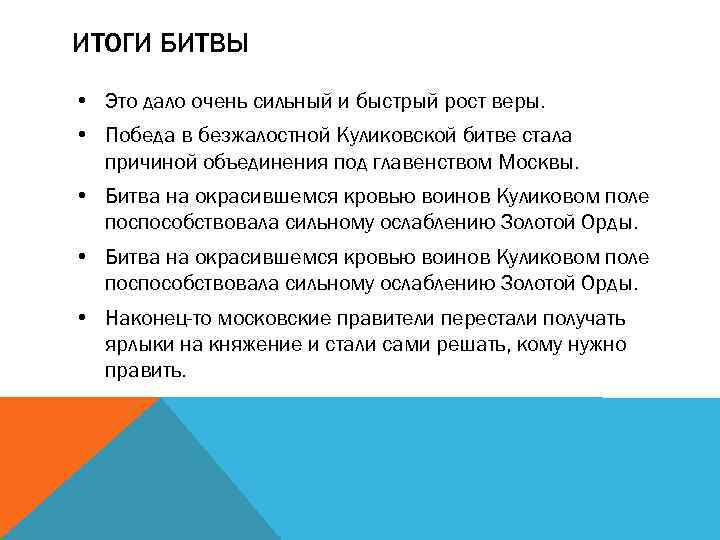 ИТОГИ БИТВЫ

• Это дало очень сильный и быстрый рост веры.

• Победа в безжалостной Куликовской битве стала причиной объединения под главенством Москвы.

• Битва на окрасившемся кровью воинов Куликовом поле поспособствовала сильному ослаблению Золотой Орды.

• Битва на окрасившемся кровью воинов Куликовом поле поспособствовала сильному ослаблению Золотой Орды.

• Наконец-то московские правители перестали получать ярлыки на княжение и стали сами решать, кому нужно править.